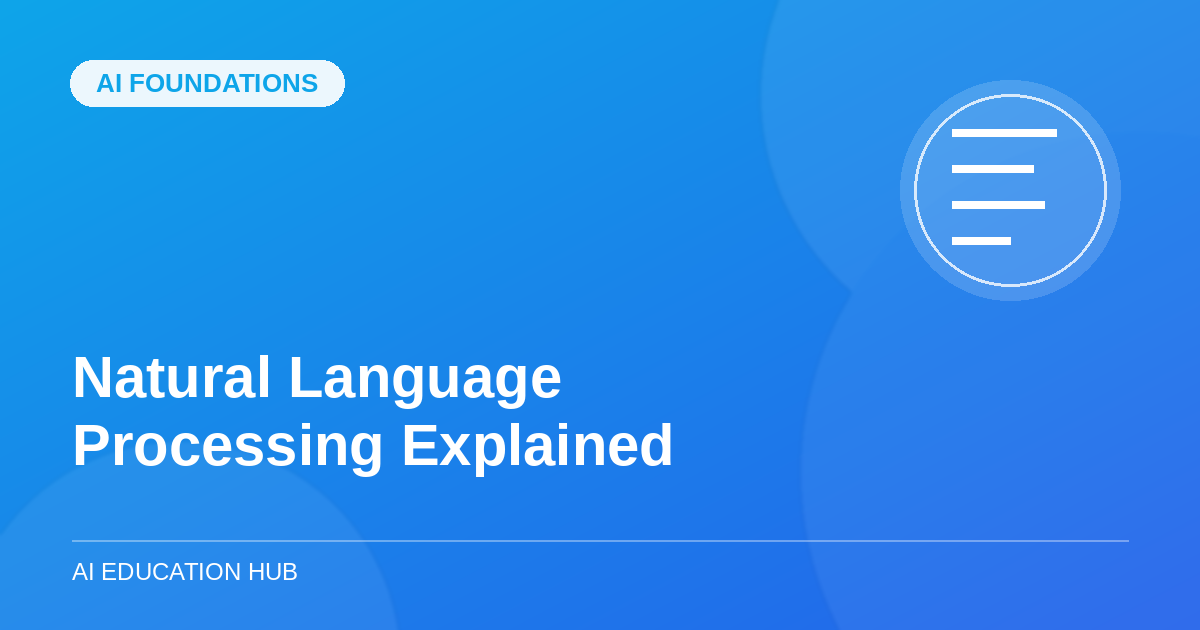 AI FOUNDATIONS

Natural Language Processing Explained

AI EDUCATION HUB